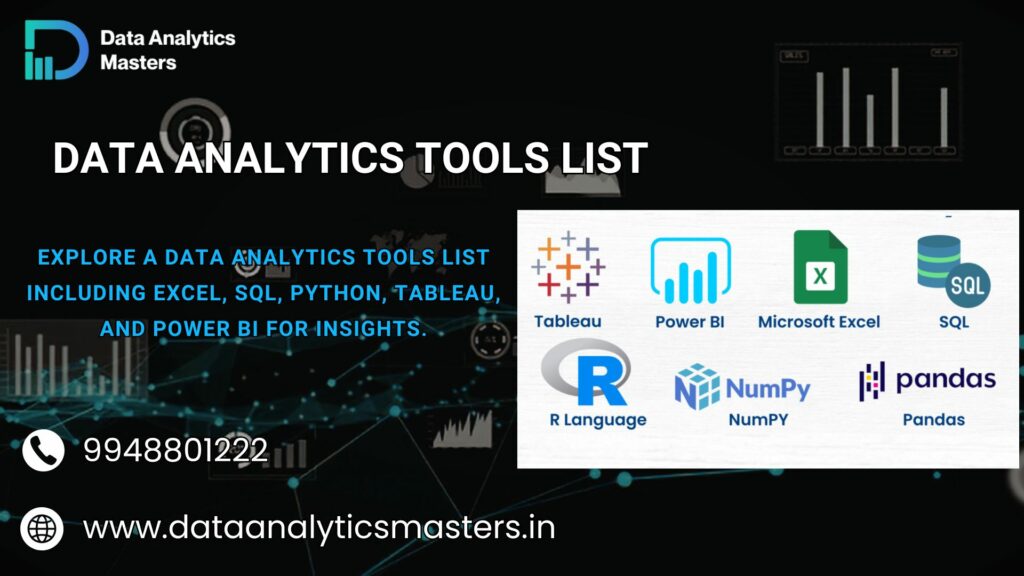 Data Analytics Masters

DATA ANALYTICS TOOLS LIST

EXPLORE A DATA ANALYTICS TOOLS LIST INCLUDING EXCEL, SQL, PYTHON, TABLEAU, AND POWER BI FOR INSIGHTS.

Tableau
Power BI
X
Microsoft Excel
SQL
SQL
R
R Language
NumPy
NumPY
pandas
Pandas

9948801222

www.dataanalyticsmasters.in